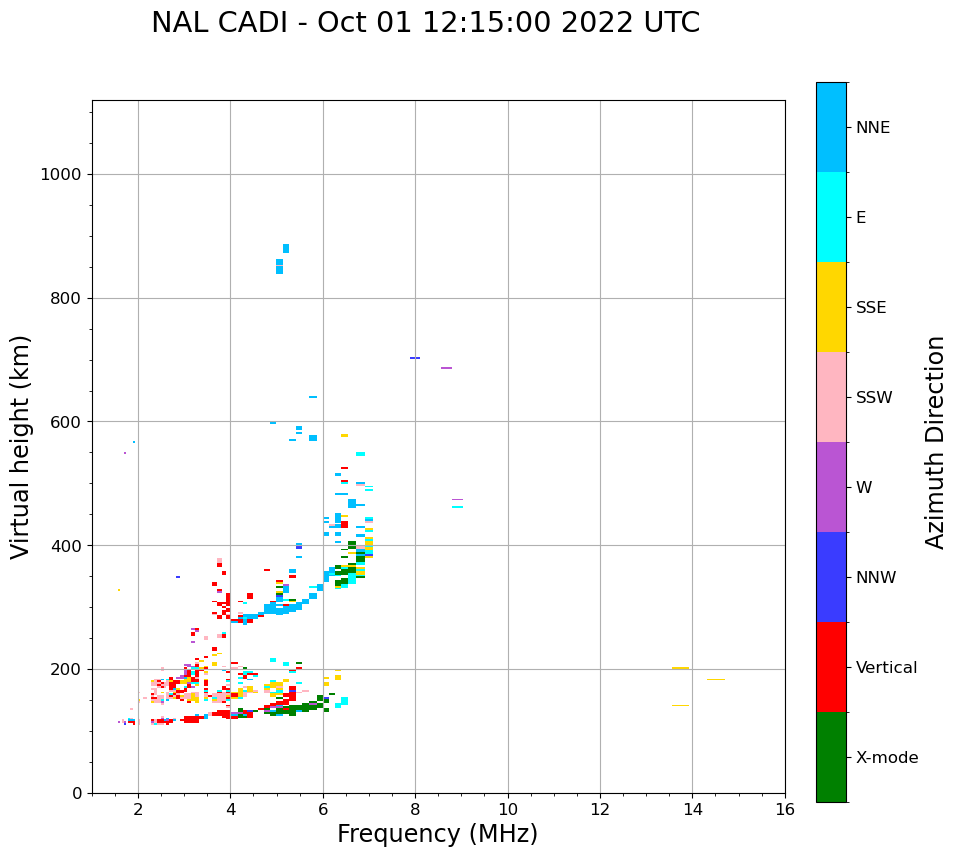 NAL CADI - Oct 01 12:15:00 2022 UTC

Virtual height (km)

1000
800
600
400
200
0

2
4
6
8
10
12
14
16

Frequency (MHz)

NNE
E
SSE
SSW
W
NNW
Vertical
X-mode

Azimuth Direction